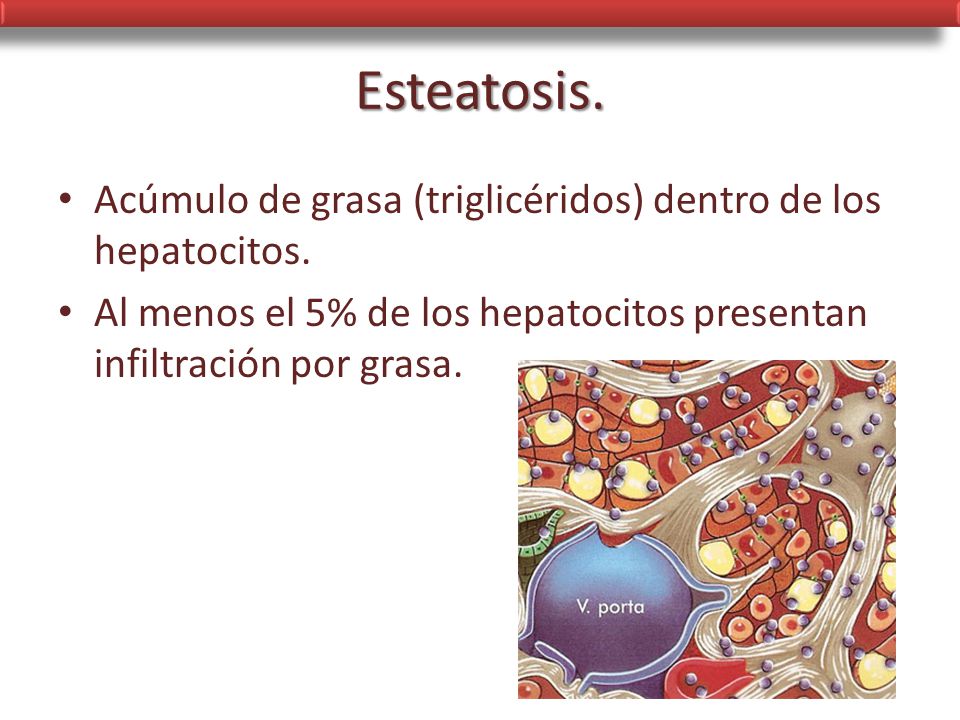 Esteatosis.

• Acúmulo de grasa (triglicéridos) dentro de los hepatocitos.

• Al menos el 5% de los hepatocitos presentan infiltración por grasa.

V. porta